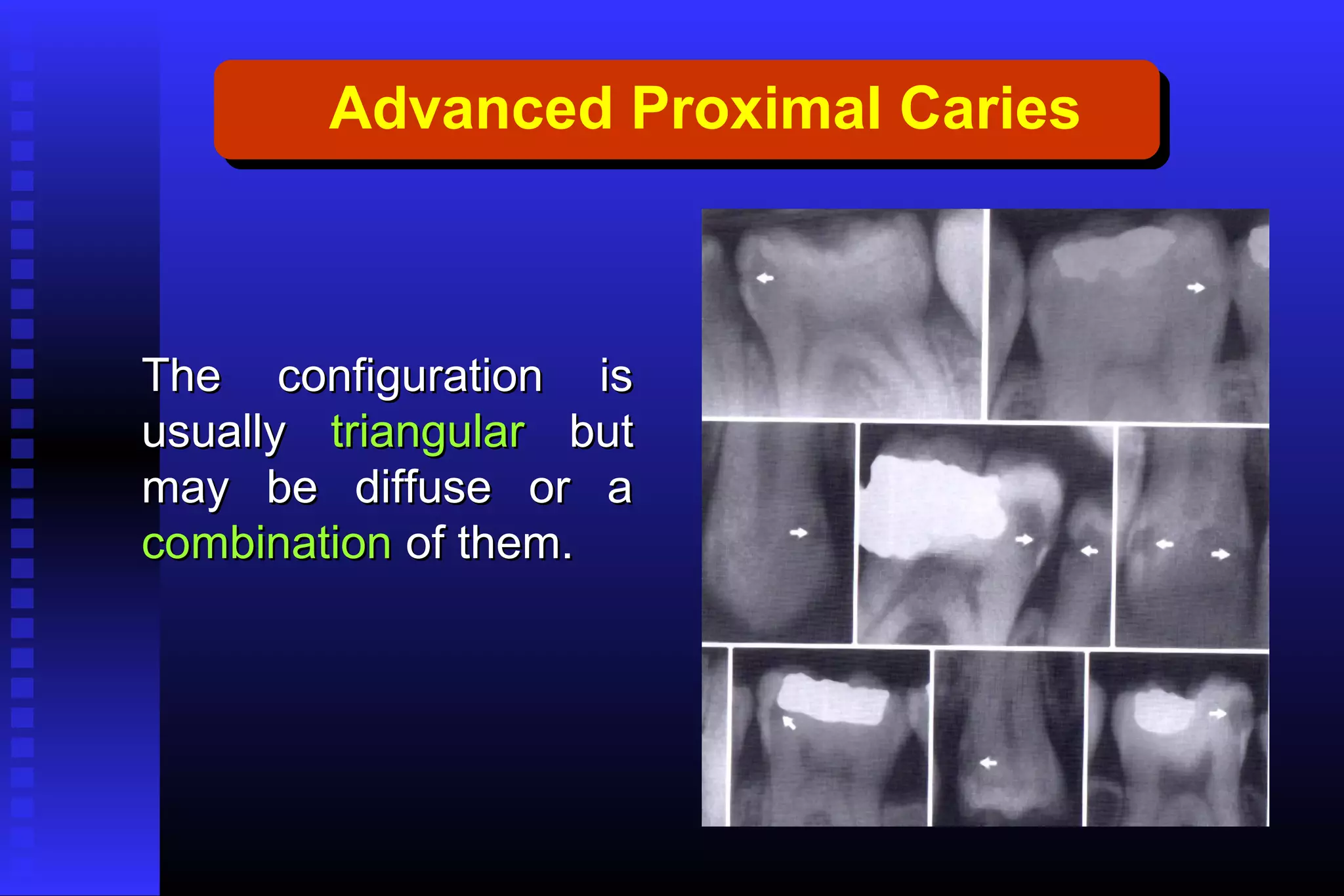 Advanced Proximal Caries

The configuration is usually triangular but may be diffuse or a combination of them.